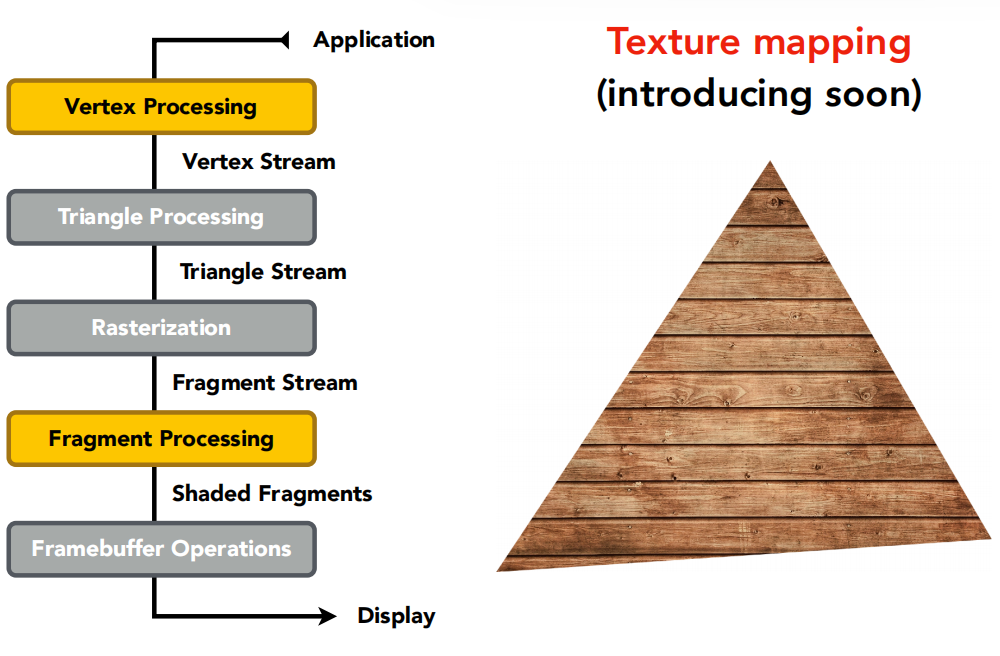 Application

Vertex Processing

Vertex Stream

Triangle Processing

Triangle Stream

Rasterization

Fragment Stream

Fragment Processing

Shaded Fragments

Framebuffer Operations

Display

Texture mapping
(introducing soon)